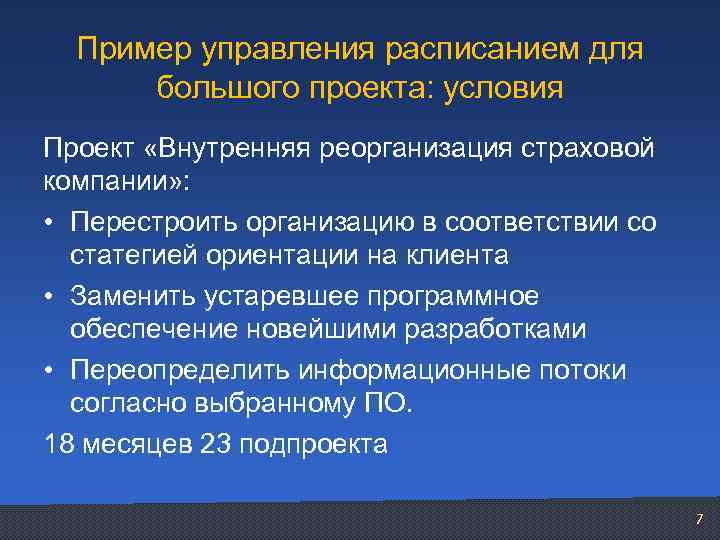 Пример управления расписанием для большого проекта: условия

Проект «Внутренняя реорганизация страховой компании»:

• Перестроить организацию в соответствии со статегией ориентации на клиента

• Заменить устаревшее программное обеспечение новейшими разработками

• Переопределить информационные потоки согласно выбранному ПО.

18 месяцев 23 подпроекта

7